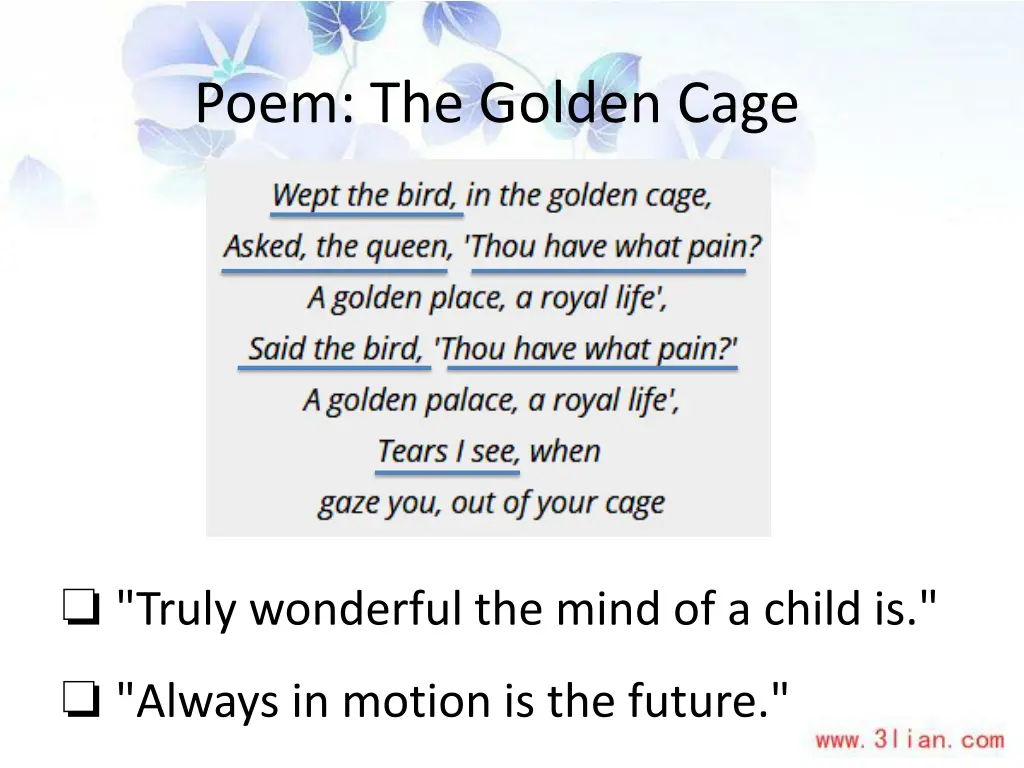 Poem: The Golden Cage

Wept the bird, in the golden cage,
Asked, the queen, 'Thou have what pain?
A golden place, a royal life',
Said the bird, 'Thou have what pain?'
A golden palace, a royal life',
Tears I see, when
gaze you, out of your cage

❑ "Truly wonderful the mind of a child is."

❑ "Always in motion is the future."

www.3lian.com